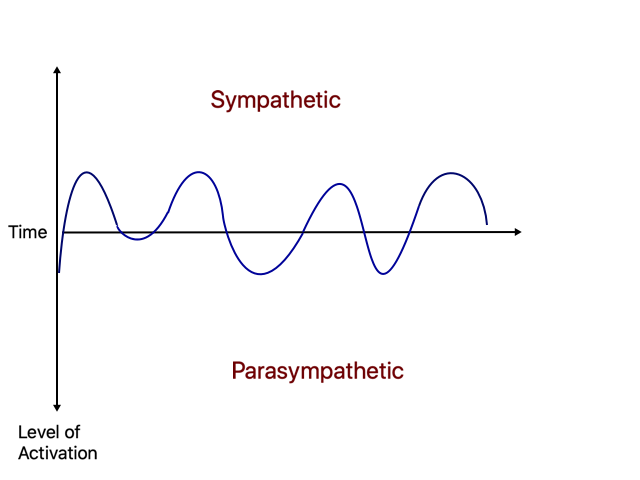 Sympathetic

Time

Parasympathetic

Level of Activation